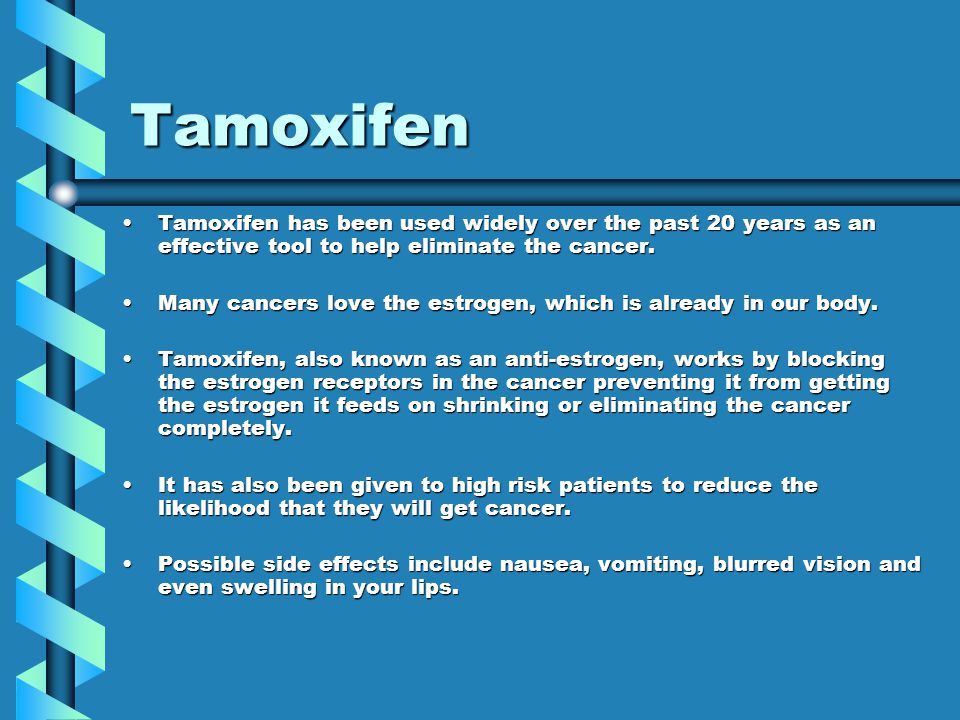 Tamoxifen

• Tamoxifen has been used widely over the past 20 years as an effective tool to help eliminate the cancer.

• Many cancers love the estrogen, which is already in our body.

• Tamoxifen, also known as an anti-estrogen, works by blocking the estrogen receptors in the cancer preventing it from getting the estrogen it feeds on shrinking or eliminating the cancer completely.

• It has also been given to high risk patients to reduce the likelihood that they will get cancer.

• Possible side effects include nausea, vomiting, blurred vision and even swelling in your lips.